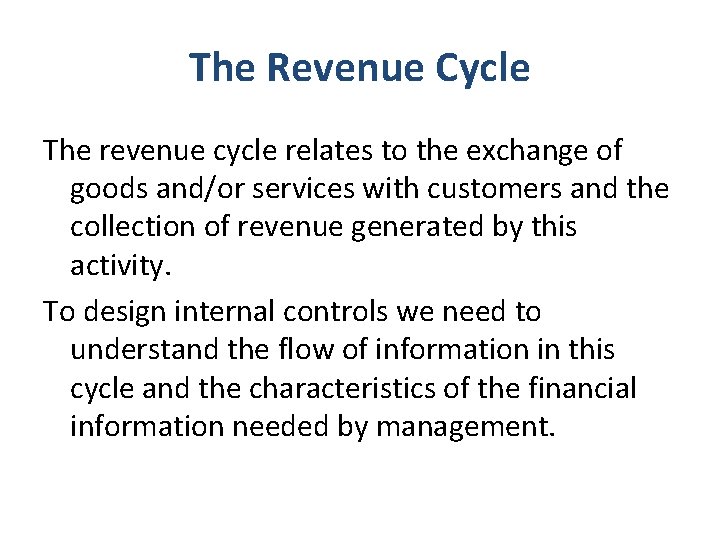 The Revenue Cycle

The revenue cycle relates to the exchange of goods and/or services with customers and the collection of revenue generated by this activity.

To design internal controls we need to understand the flow of information in this cycle and the characteristics of the financial information needed by management.